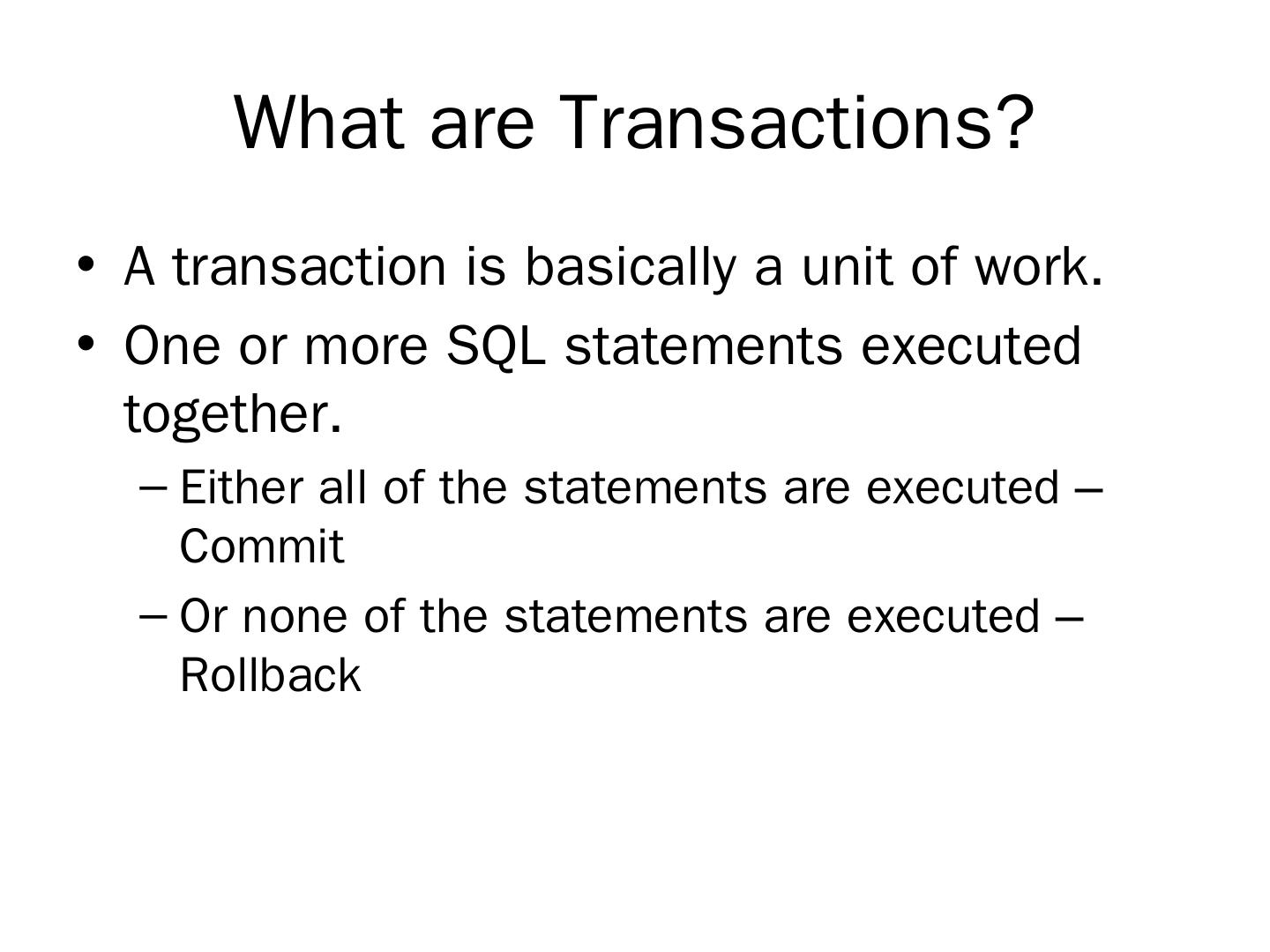 What are Transactions?

• A transaction is basically a unit of work.
• One or more SQL statements executed together.
– Either all of the statements are executed – Commit
– Or none of the statements are executed – Rollback